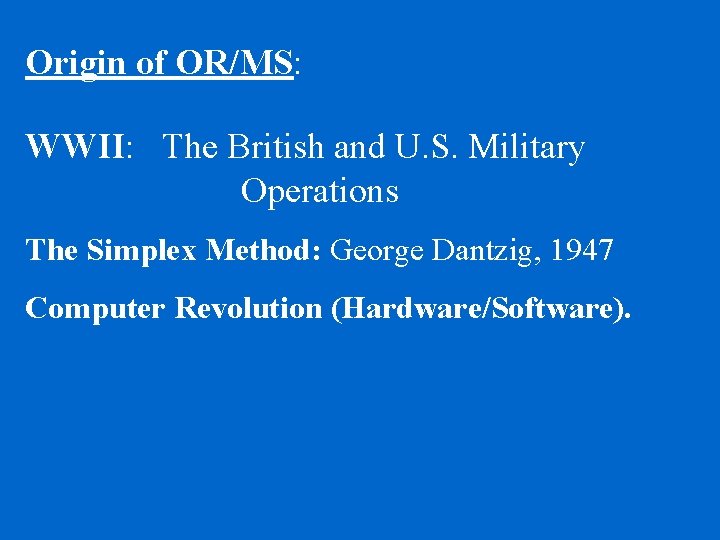 Origin of OR/MS:

WWII: The British and U.S. Military Operations

The Simplex Method: George Dantzig, 1947

Computer Revolution (Hardware/Software).